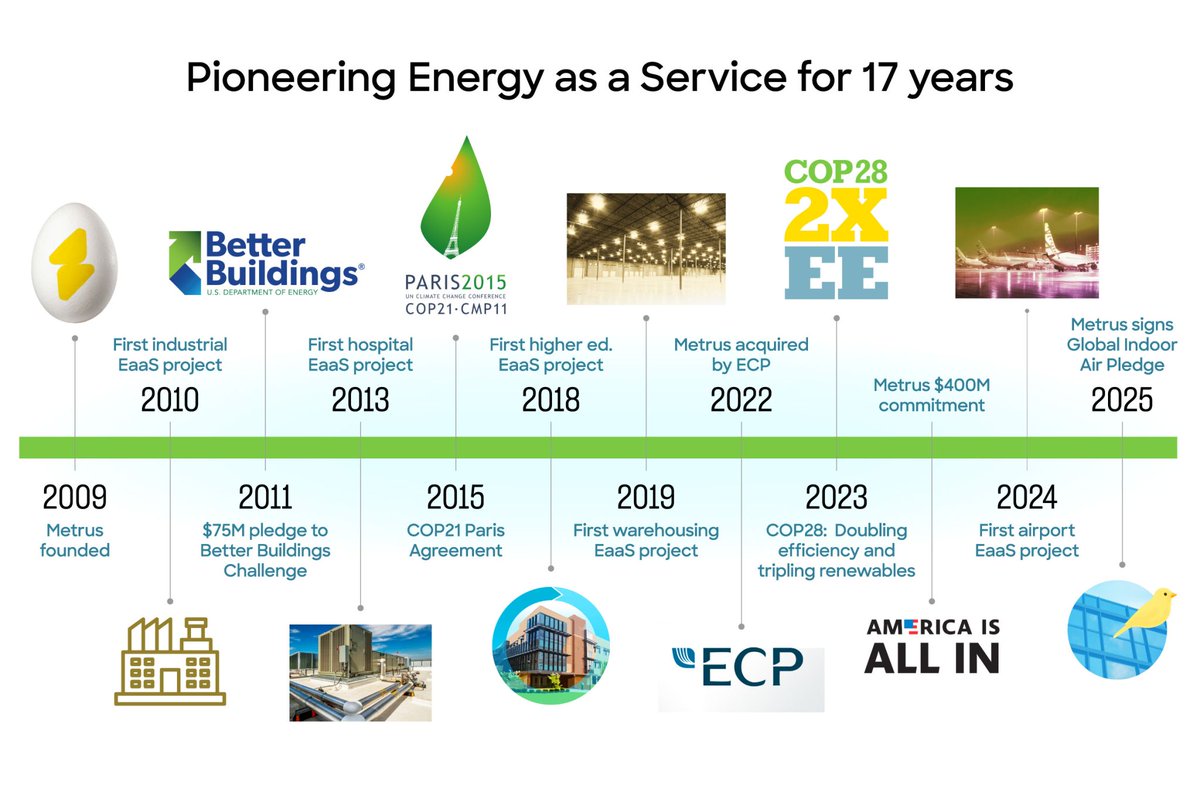 Pioneering Energy as a Service for 17 years

Better Buildings®
U.S. DEPARTMENT OF ENERGY

PARIS2015
UN CLIMATE CHANGE CONFERENCE
COP21·CMP11

COP28
2X
EE

First industrial EaaS project
2010

First hospital EaaS project
2013

First higher ed. EaaS project
2018

Metrus acquired by ECP
2022

Metrus $400M commitment

Metrus signs Global Indoor Air Pledge
2025

2009
Metrus founded

2011
$75M pledge to Better Buildings Challenge

2015
COP21 Paris Agreement

2019
First warehousing EaaS project

2023
COP28: Doubling efficiency and tripling renewables

2024
First airport EaaS project

ECP

AMERICA IS ALL IN